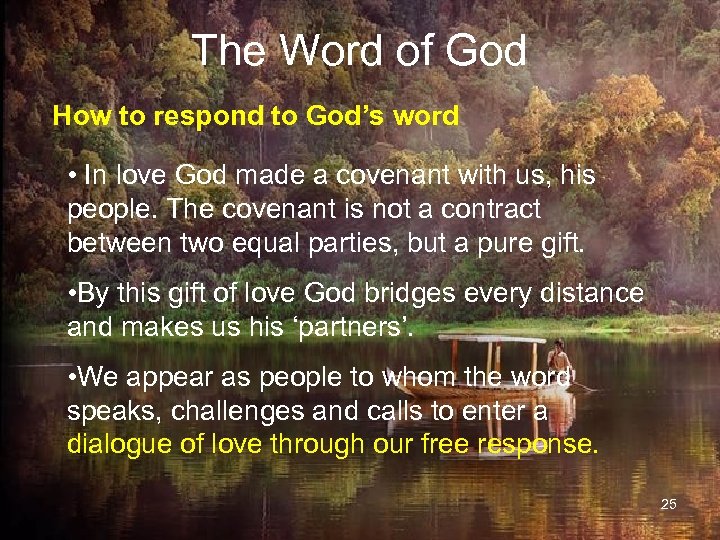 The Word of God

How to respond to God's word

• In love God made a covenant with us, his people. The covenant is not a contract between two equal parties, but a pure gift.

•By this gift of love God bridges every distance and makes us his 'partners'.

•We appear as people to whom the word speaks, challenges and calls to enter a dialogue of love through our free response.

25